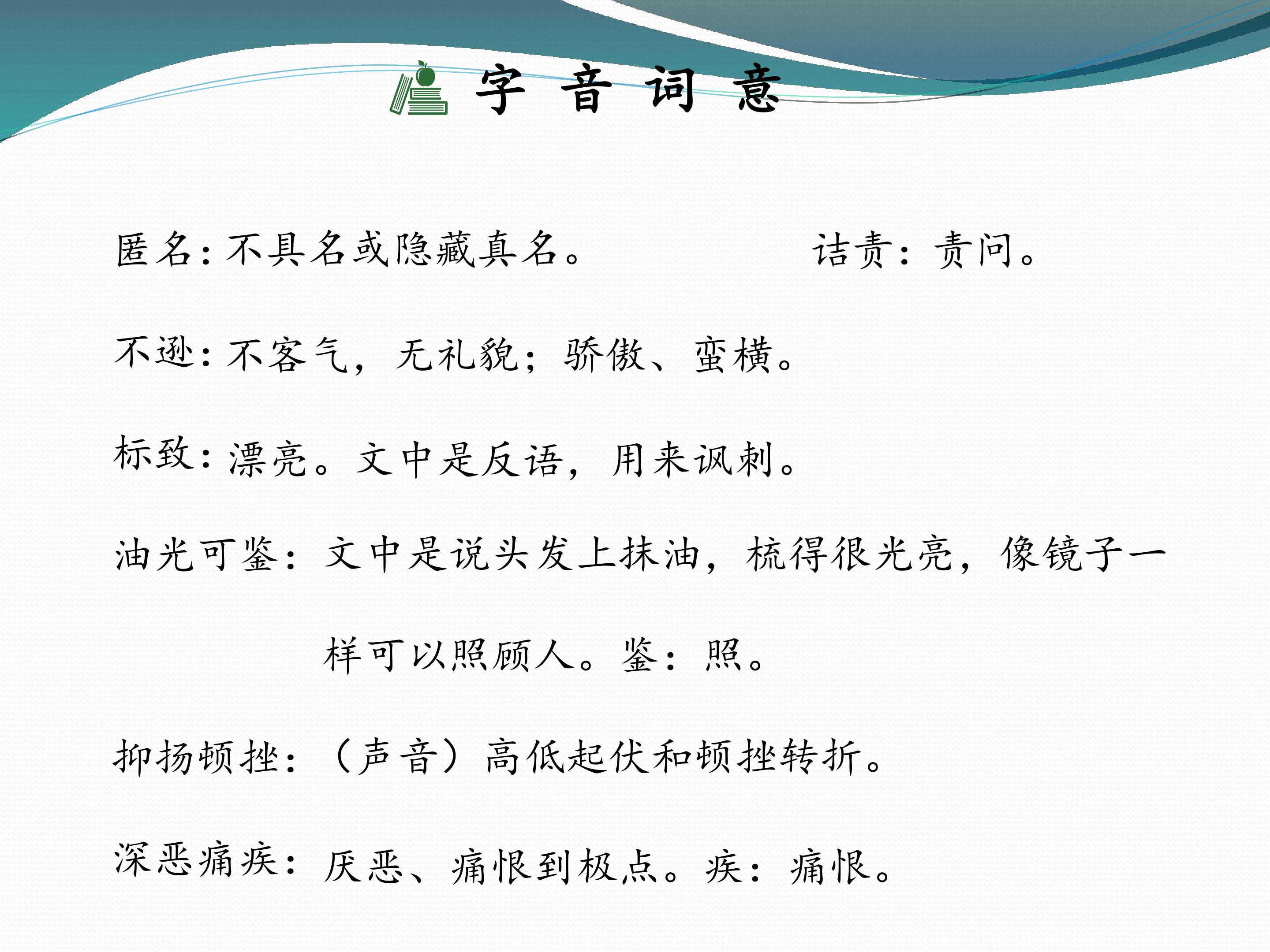 字 音 词 意

匿名：不具名或隐藏真名。

诘责：责问。

不逊：不客气，无礼貌；骄傲、蛮横。

标致：漂亮。文中是反语，用来讽刺。

油光可鉴：文中是说头发上抹油，梳得很光亮，像镜子一样可以照顾人。鉴：照。

抑扬顿挫：（声音）高低起伏和顿挫转折。

深恶痛疾：厌恶、痛恨到极点。疾：痛恨。